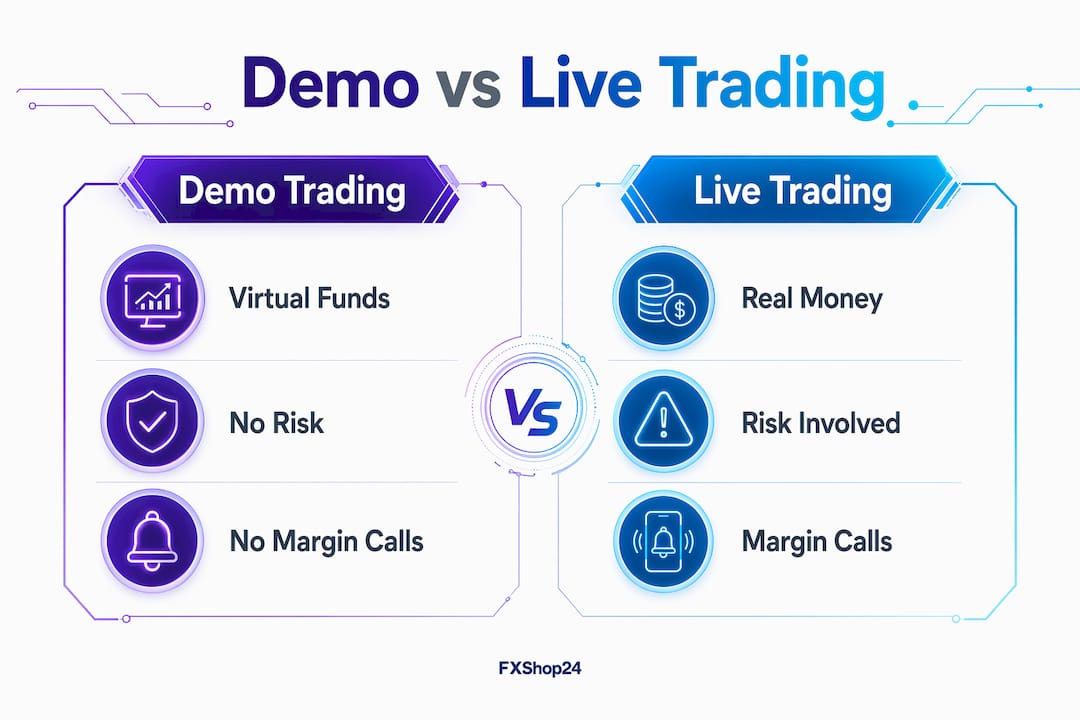 Demo vs Live Trading

Demo Trading

Virtual Funds

No Risk

No Margin Calls

VS

Live Trading

Real Money

Risk Involved

Margin Calls

FXShop24